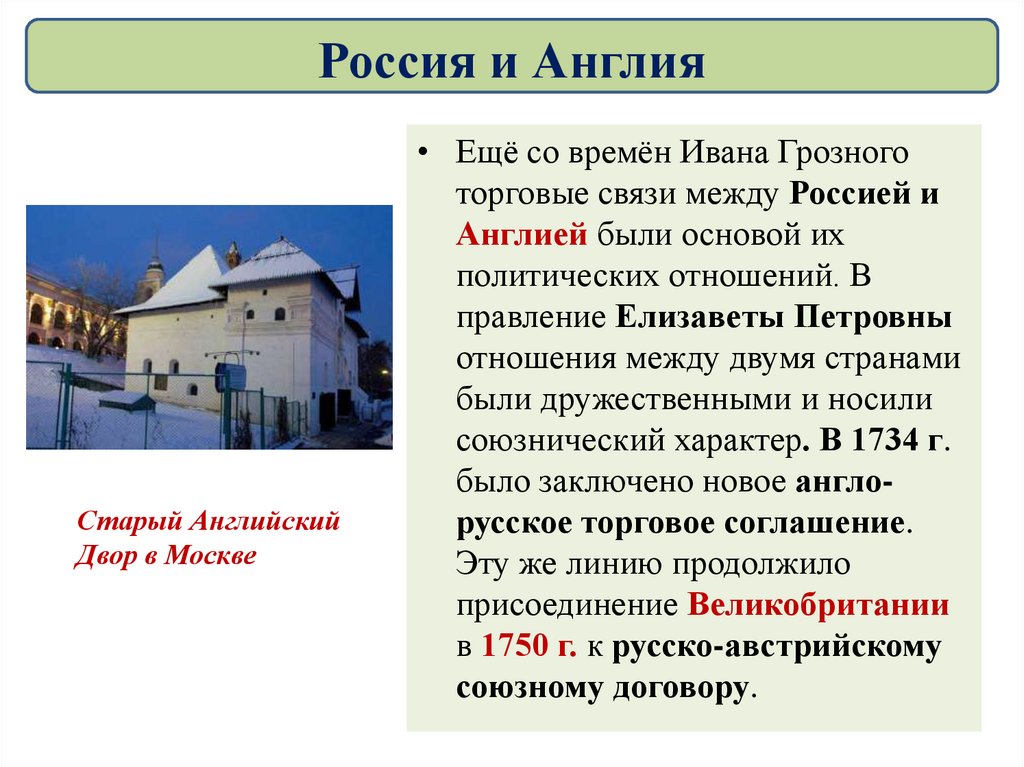 Россия и Англия

• Ещё со времён Ивана Грозного торговые связи между Россией и Англией были основой их политических отношений. В правление Елизаветы Петровны отношения между двумя странами были дружественными и носили союзнический характер. В 1734 г. было заключено новое англо-русское торговое соглашение. Эту же линию продолжило присоединение Великобритании в 1750 г. к русско-австрийскому союзному договору.

Старый Английский Двор в Москве